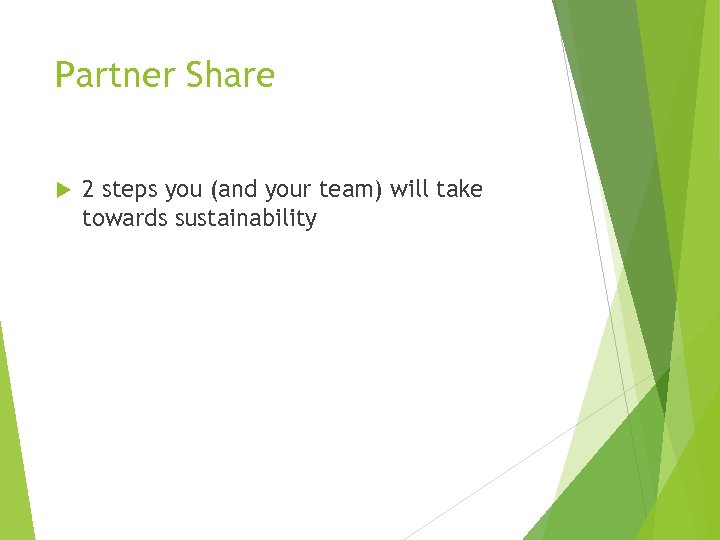 Partner Share

2 steps you (and your team) will take towards sustainability